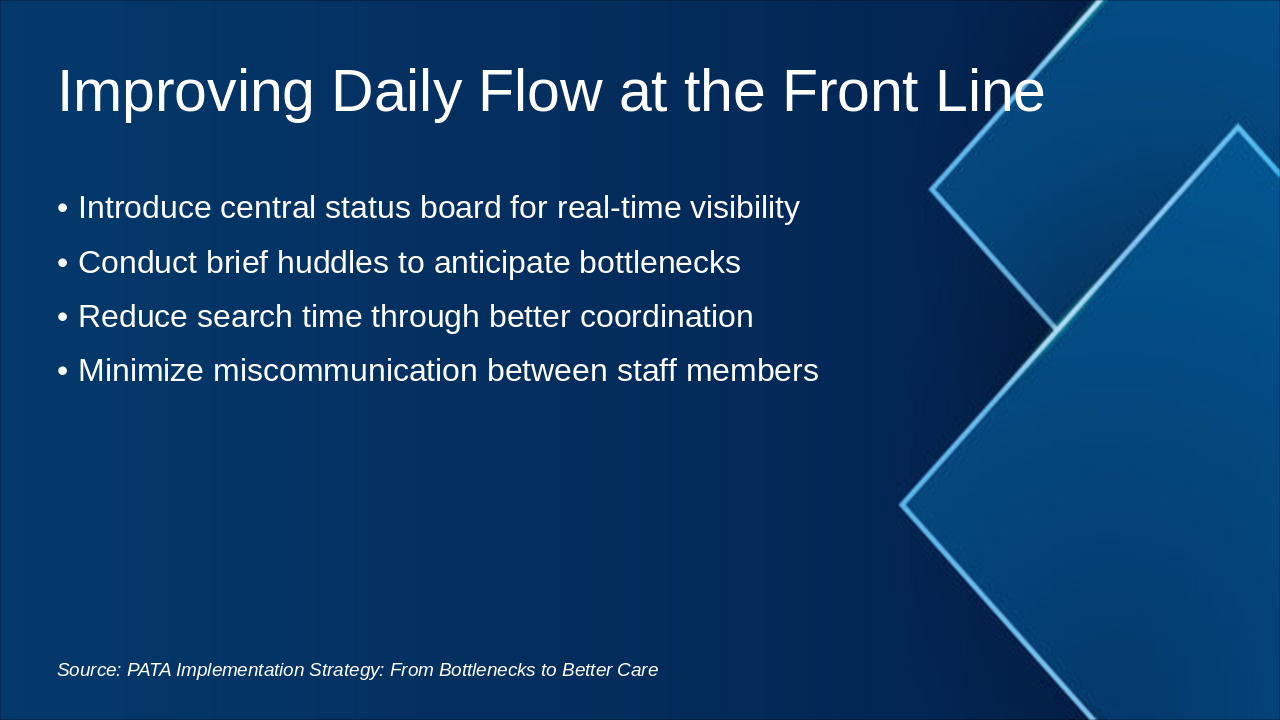 Improving Daily Flow at the Front Line

• Introduce central status board for real-time visibility
• Conduct brief huddles to anticipate bottlenecks
• Reduce search time through better coordination
• Minimize miscommunication between staff members

Source: PATA Implementation Strategy: From Bottlenecks to Better Care